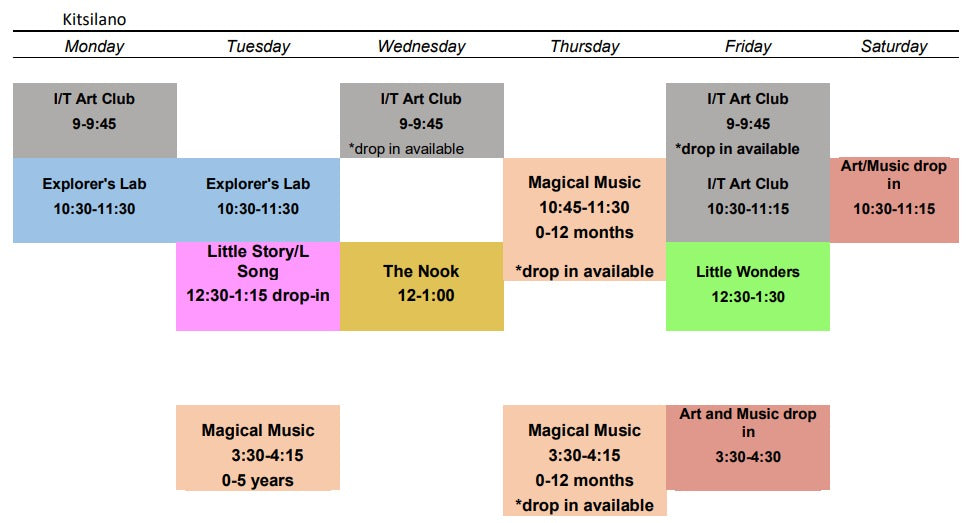 Kitsilano

| Monday | Tuesday | Wednesday | Thursday | Friday | Saturday |
|---|---|---|---|---|---|
| I/T Art Club 9-9:45 | | I/T Art Club 9-9:45 *drop in available | | I/T Art Club 9-9:45 *drop in available | |
| Explorer's Lab 10:30-11:30 | Explorer's Lab 10:30-11:30 | | Magical Music 10:45-11:30 0-12 months *drop in available | I/T Art Club 10:30-11:15 | Art/Music drop in 10:30-11:15 |
| | Little Story/L Song 12:30-1:15 drop-in | The Nook 12-1:00 | | Little Wonders 12:30-1:30 | |
| | Magical Music 3:30-4:15 0-5 years | | Magical Music 3:30-4:15 0-12 months *drop in available | Art and Music drop in 3:30-4:30 | |